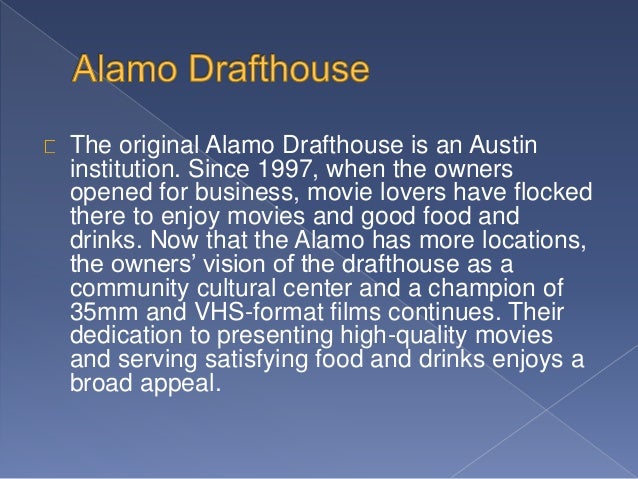 Alamo Drafthouse

The original Alamo Drafthouse is an Austin institution. Since 1997, when the owners opened for business, movie lovers have flocked there to enjoy movies and good food and drinks. Now that the Alamo has more locations, the owners’ vision of the drafthouse as a community cultural center and a champion of 35mm and VHS-format films continues. Their dedication to presenting high-quality movies and serving satisfying food and drinks enjoys a broad appeal.